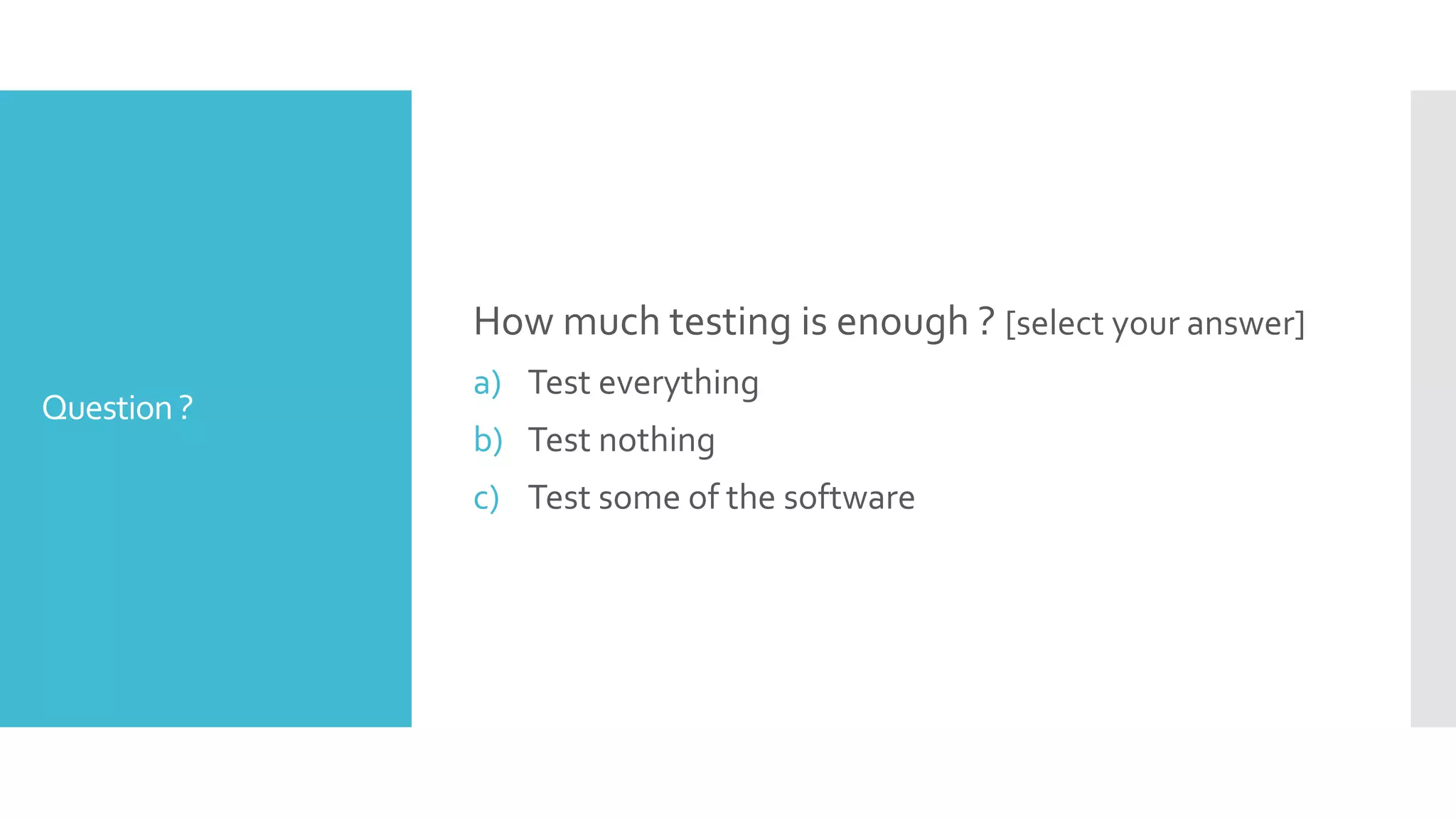 Question ?

How much testing is enough ? [select your answer]

a) Test everything

b) Test nothing

c) Test some of the software